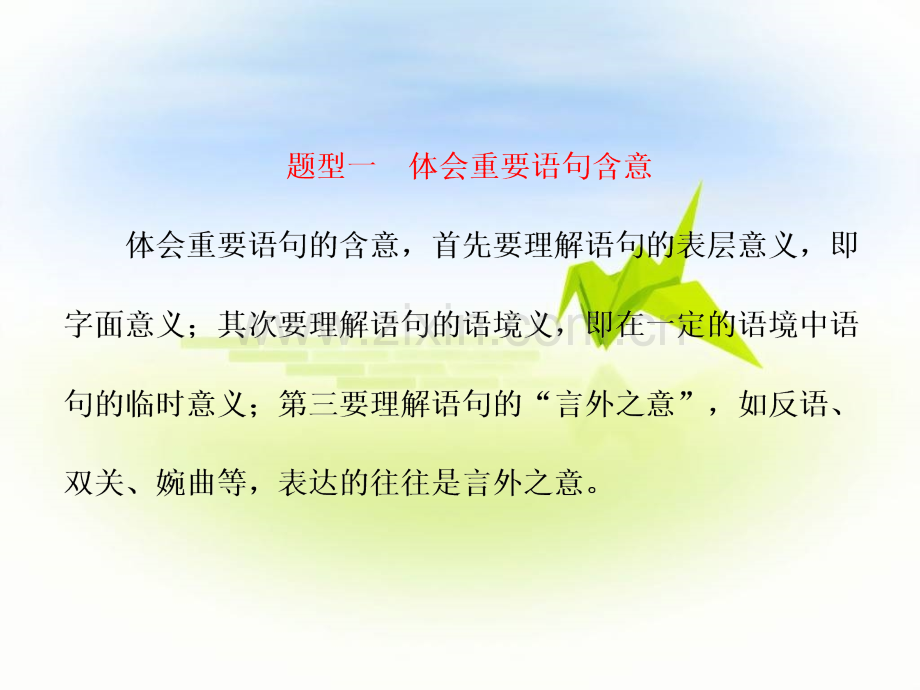 题型一　体会重要语句含意

体会重要语句的含意，首先要理解语句的表层意义，即字面意义；其次要理解语句的语境义，即在一定的语境中语句的临时意义；第三要理解语句的“言外之意”，如反语、双关、婉曲等，表达的往往是言外之意。

www.zixin.com.cn